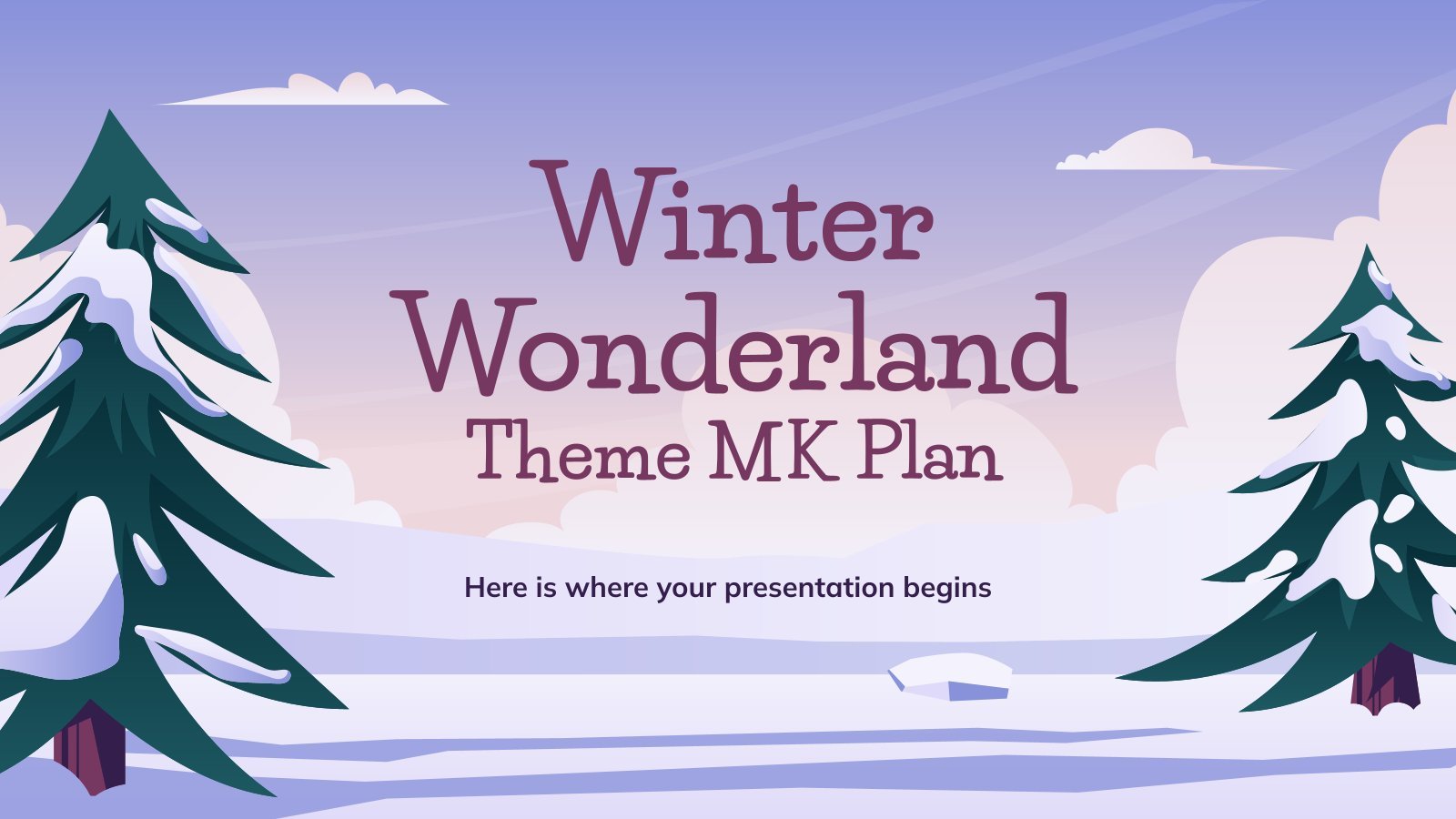 Winter Wonderland Theme MK Plan

Here is where your presentation begins